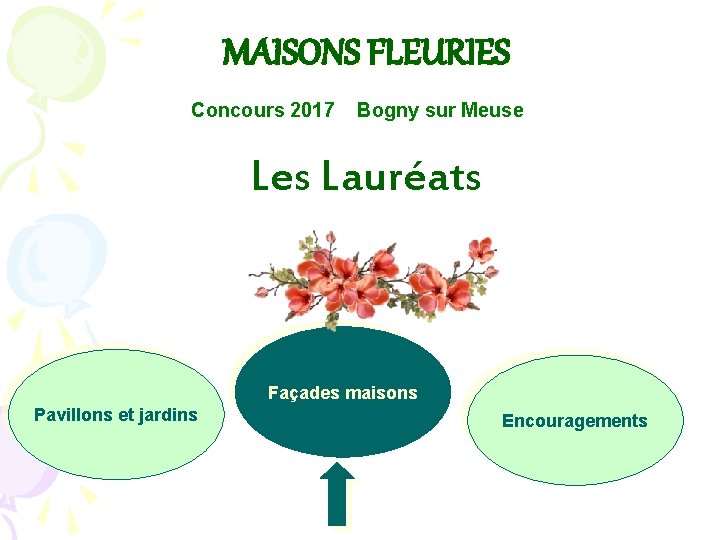 MAISONS FLEURIES

Concours 2017 Bogny sur Meuse

Les Lauréats

Pavillons et jardins

Façades maisons

Encouragements